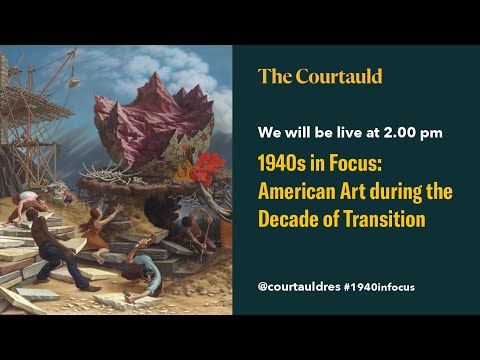 The Courtauld

We will be live at 2.00 pm

1940s in Focus: American Art during the Decade of Transition

@courtauldres #1940infocus